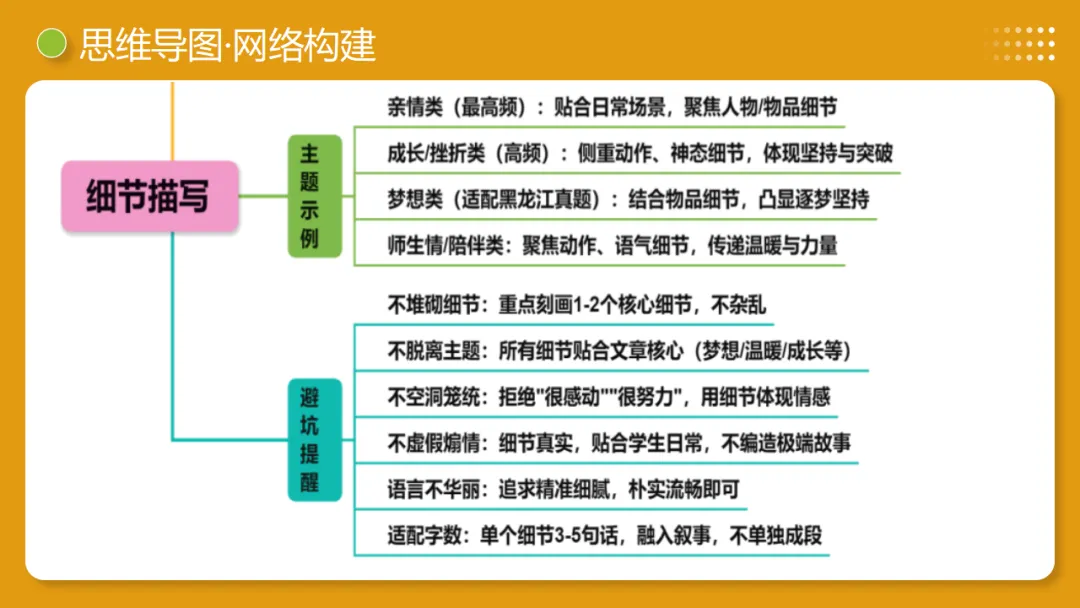 思维导图·网络构建

细节描写

主题示例

亲情类（最高频）：贴合日常场景，聚焦人物/物品细节

成长/挫折类（高频）：侧重动作、神态细节，体现坚持与突破

梦想类（适配黑龙江真题）：结合物品细节，凸显逐梦坚持

师生情/陪伴类：聚焦动作、语气细节，传递温暖与力量

避坑提醒

不堆砌细节：重点刻画1-2个核心细节，不杂乱

不脱离主题：所有细节贴合文章核心（梦想/温暖/成长等）

不空洞笼统：拒绝"很感动""很努力"，用细节体现情感

不虚假煽情：细节真实，贴合学生日常，不编造极端故事

语言不华丽：追求精准细腻，朴实流畅即可

适配字数：单个细节3-5句话，融入叙事，不单独成段